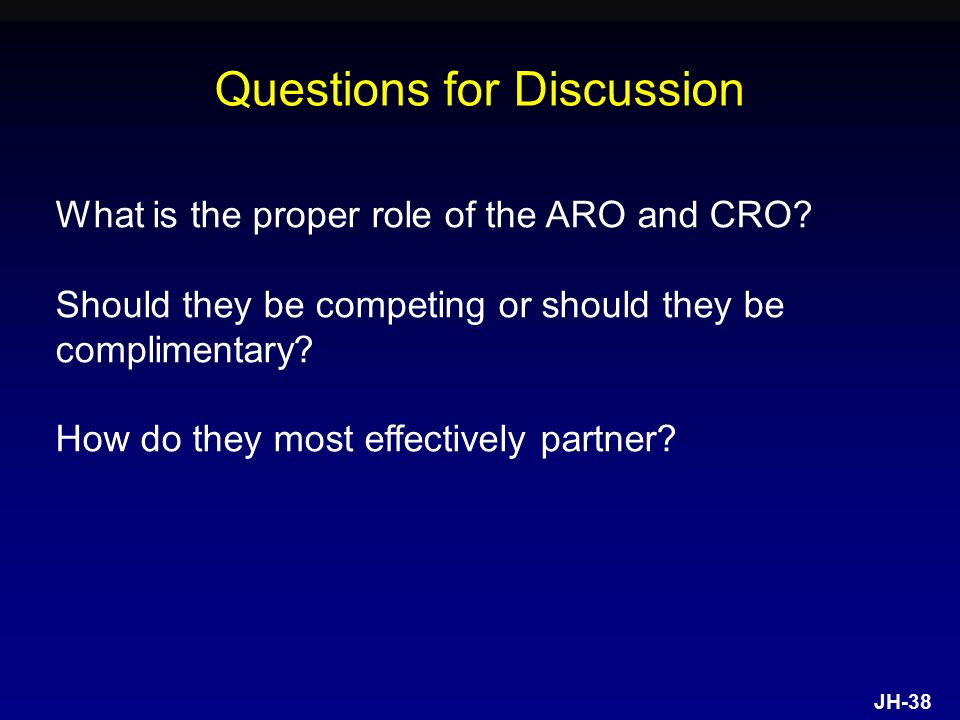 Questions for Discussion

What is the proper role of the ARO and CRO?

Should they be competing or should they be complimentary?

How do they most effectively partner?

JH-38